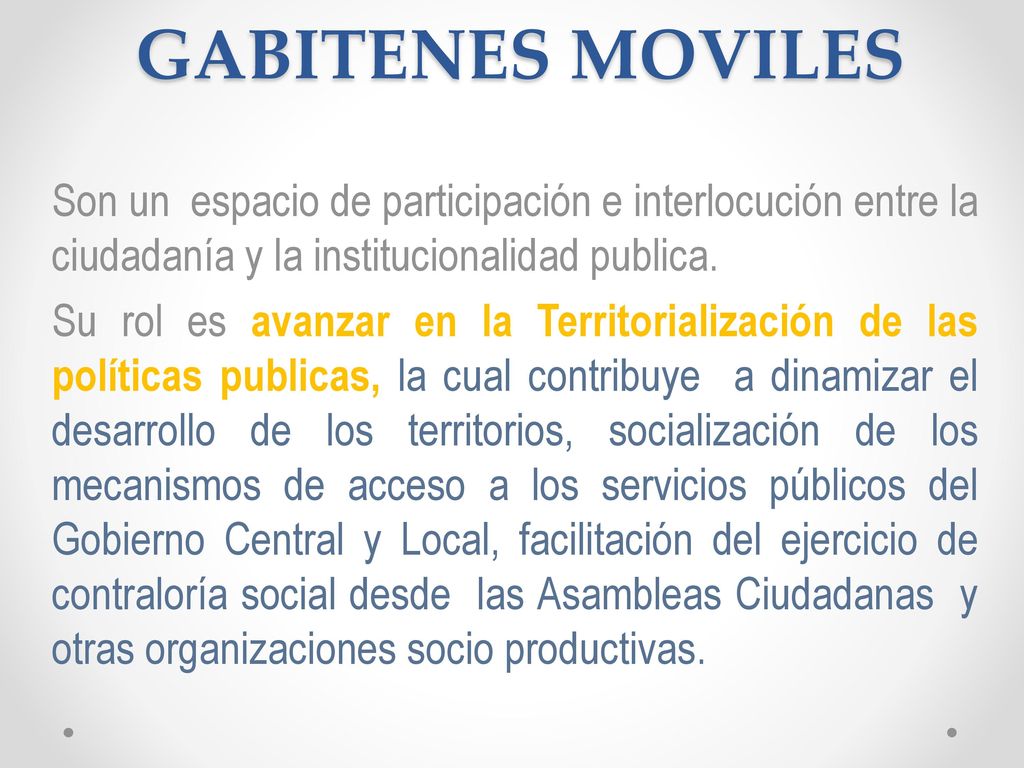 GABITENES MOVILES

Son un espacio de participación e interlocución entre la ciudadanía y la institucionalidad publica.

Su rol es avanzar en la Territorialización de las políticas publicas, la cual contribuye a dinamizar el desarrollo de los territorios, socialización de los mecanismos de acceso a los servicios públicos del Gobierno Central y Local, facilitación del ejercicio de contraloría social desde las Asambleas Ciudadanas y otras organizaciones socio productivas.